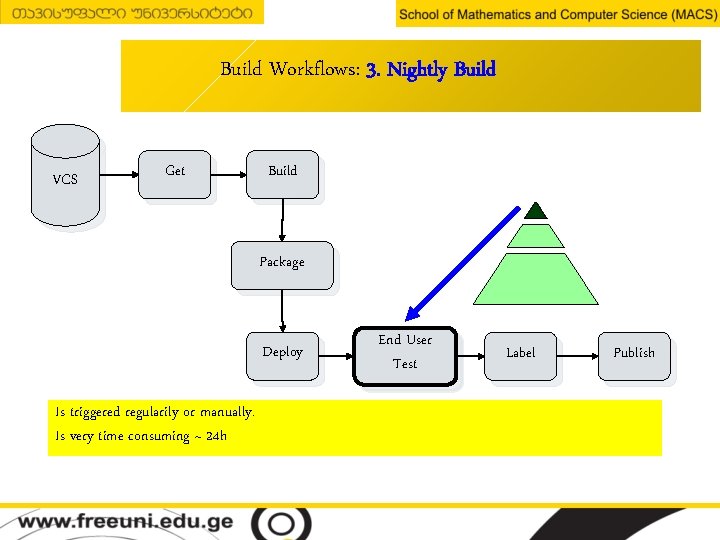 თავისუფალი უნივერსიტეტი

School of Mathematics and Computer Science (MACS)

Build Workflows: 3. Nightly Build

VCS

Get

Build

Package

Deploy

End User Test

Label

Publish

Is triggered regularily or manually.

Is very time consuming ~ 24h

www.freeuni.edu.ge